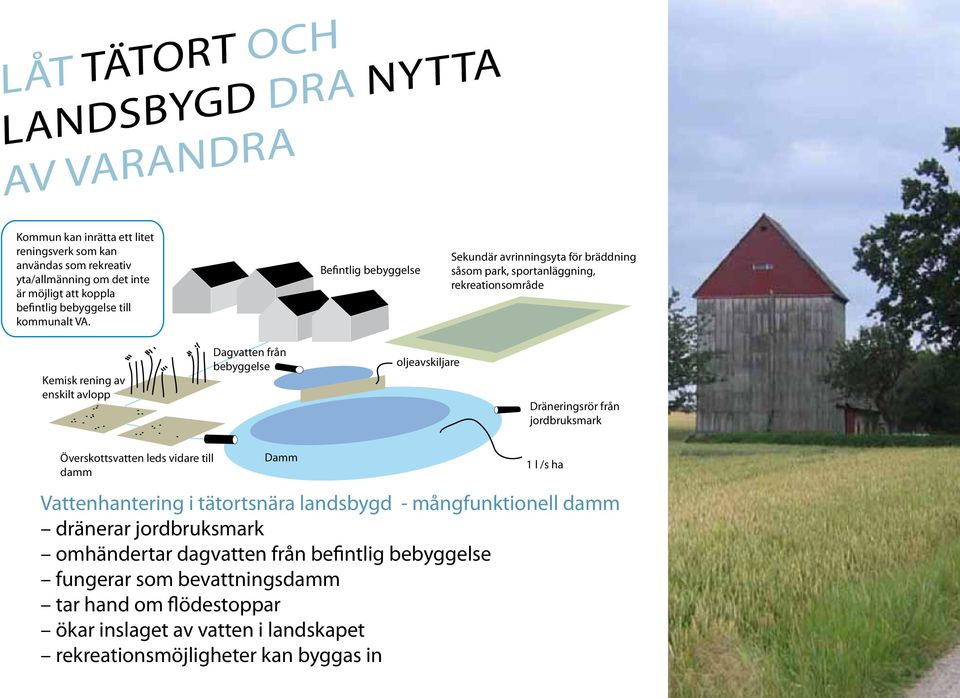 LÅT TÄTORT OCH LANDSBYGD DRA NYTTA AV VARANDRA

Kommun kan inrätta ett litet reningsverk som kan användas som rekreativ yta/allmänning om det inte är möjligt att koppla befintlig bebyggelse till kommunalt VA.

Befintlig bebyggelse

Sekundär avrinningsyta för bräddning såsom park, sportanläggning, rekreationsområde

Dagvatten från bebyggelse

oljeavskiljare

Kemisk rening av enskilt avlopp

Dräneringsrör från jordbruksmark

Överskottsvatten leds vidare till damm

Damm

1 l /s ha

Vattenhantering i tätortsnära landsbygd - mångfunktionell damm
– dränerar jordbruksmark
– omhändertar dagvatten från befintlig bebyggelse
– fungerar som bevattningsdamm
– tar hand om flödestoppar
– ökar inslaget av vatten i landskapet
– rekreationsmöjligheter kan byggas in